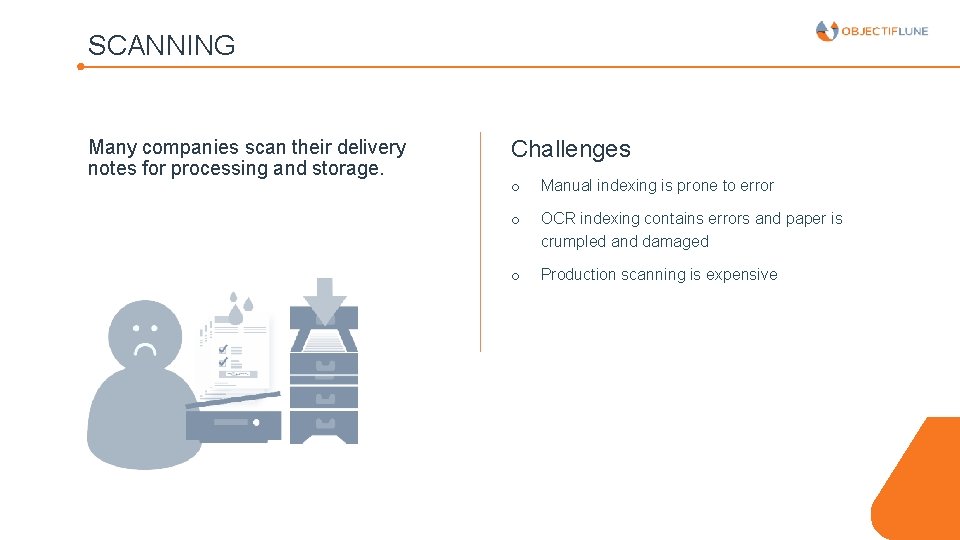 SCANNING

OBJECTIFLUNE

Many companies scan their delivery notes for processing and storage.

Challenges

o Manual indexing is prone to error

o OCR indexing contains errors and paper is crumpled and damaged

o Production scanning is expensive